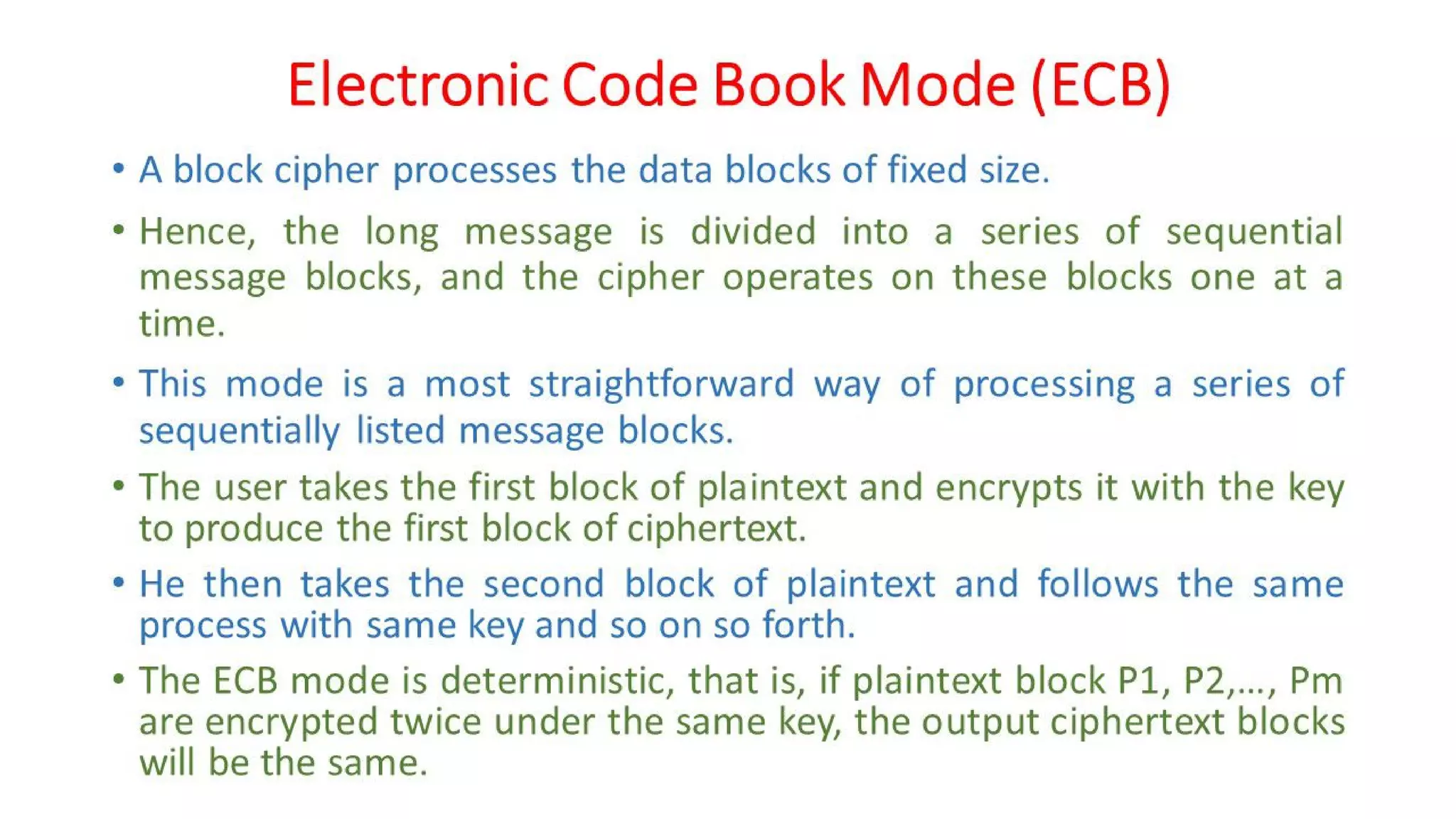 Electronic Code Book Mode (ECB)

• A block cipher processes the data blocks of fixed size.

• Hence, the long message is divided into a series of sequential message blocks, and the cipher operates on these blocks one at a time.

• This mode is a most straightforward way of processing a series of sequentially listed message blocks.

• The user takes the first block of plaintext and encrypts it with the key to produce the first block of ciphertext.

• He then takes the second block of plaintext and follows the same process with same key and so on so forth.

• The ECB mode is deterministic, that is, if plaintext block P1, P2,..., Pm are encrypted twice under the same key, the output ciphertext blocks will be the same.